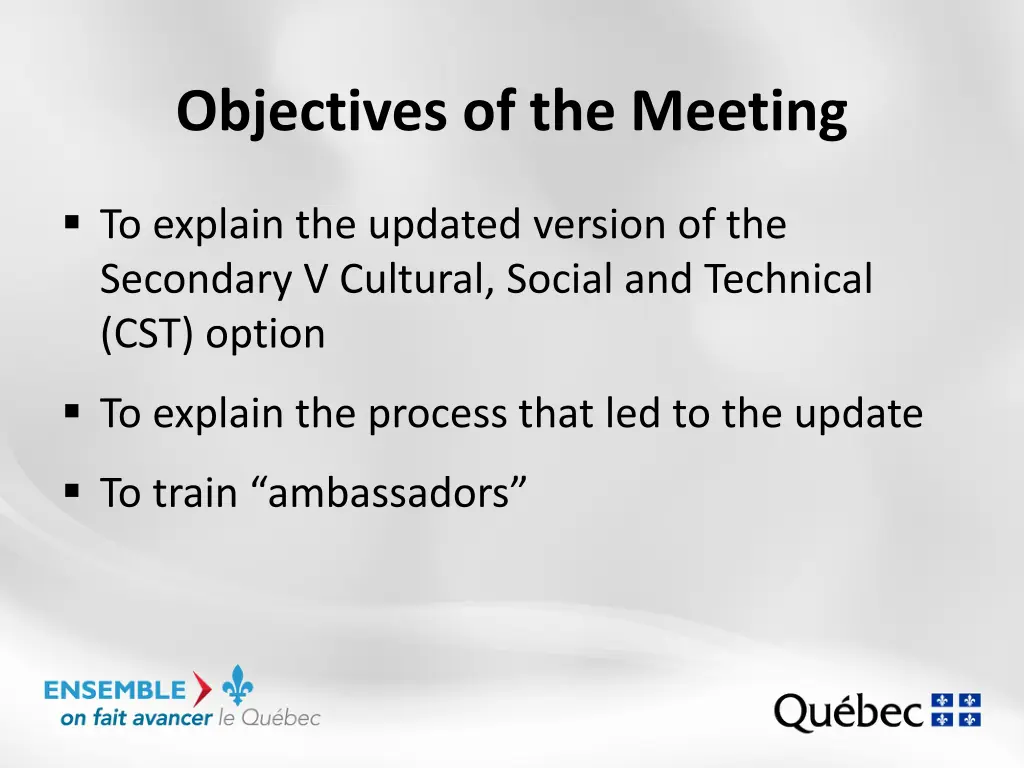 Objectives of the Meeting

▪ To explain the updated version of the Secondary V Cultural, Social and Technical (CST) option

▪ To explain the process that led to the update

▪ To train “ambassadors”

ENSEMBLE
on fait avancer le Québec

Québec